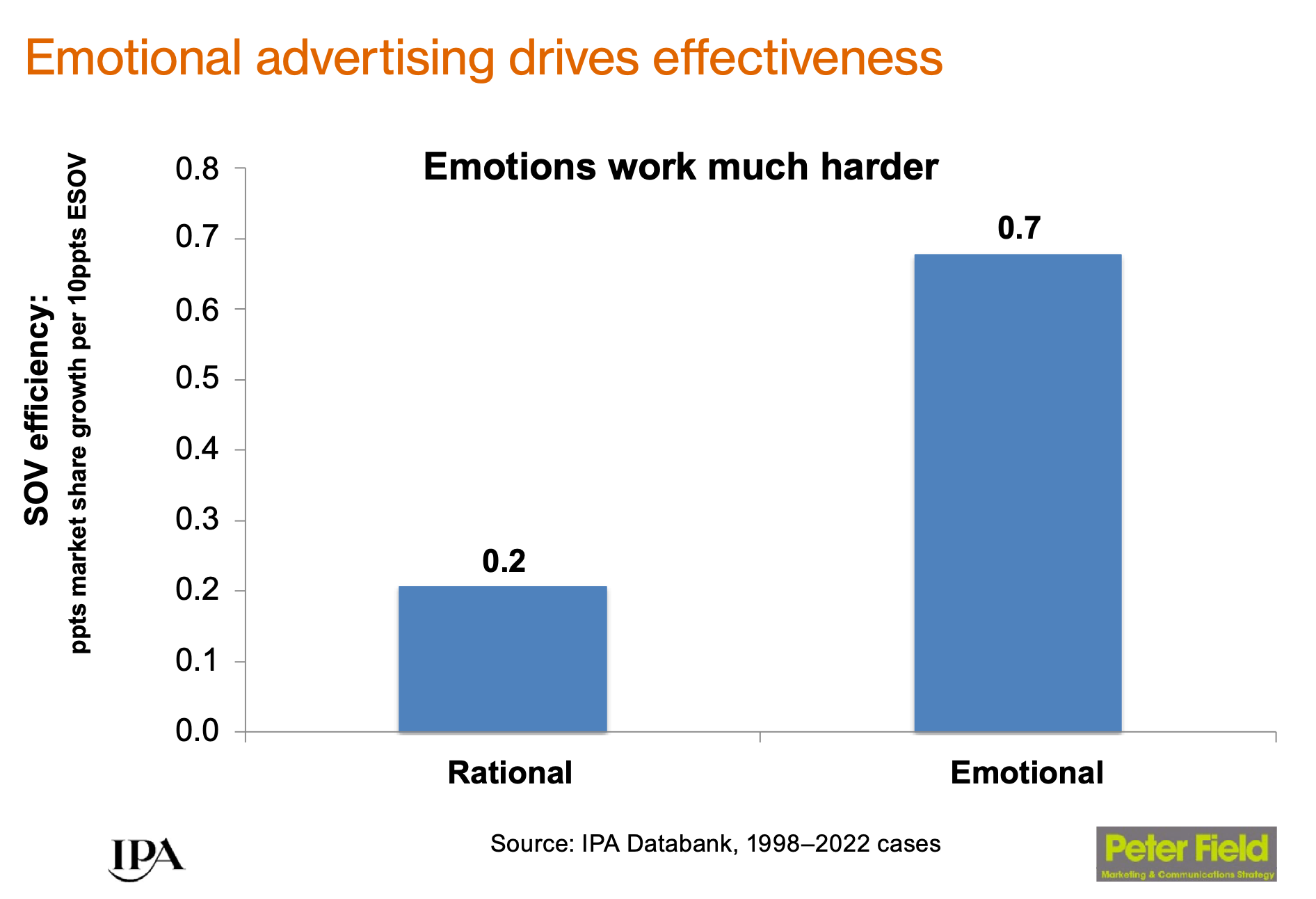 Emotional advertising drives effectiveness

Emotions work much harder

SOV efficiency:
ppts market share growth per 10ppts ESOV

0.8
0.7
0.6
0.5
0.4
0.3
0.2
0.1
0.0

0.2
0.7

Rational
Emotional

IPA

Source: IPA Databank, 1998–2022 cases

Peter Field
Marketing & Communications Strategy